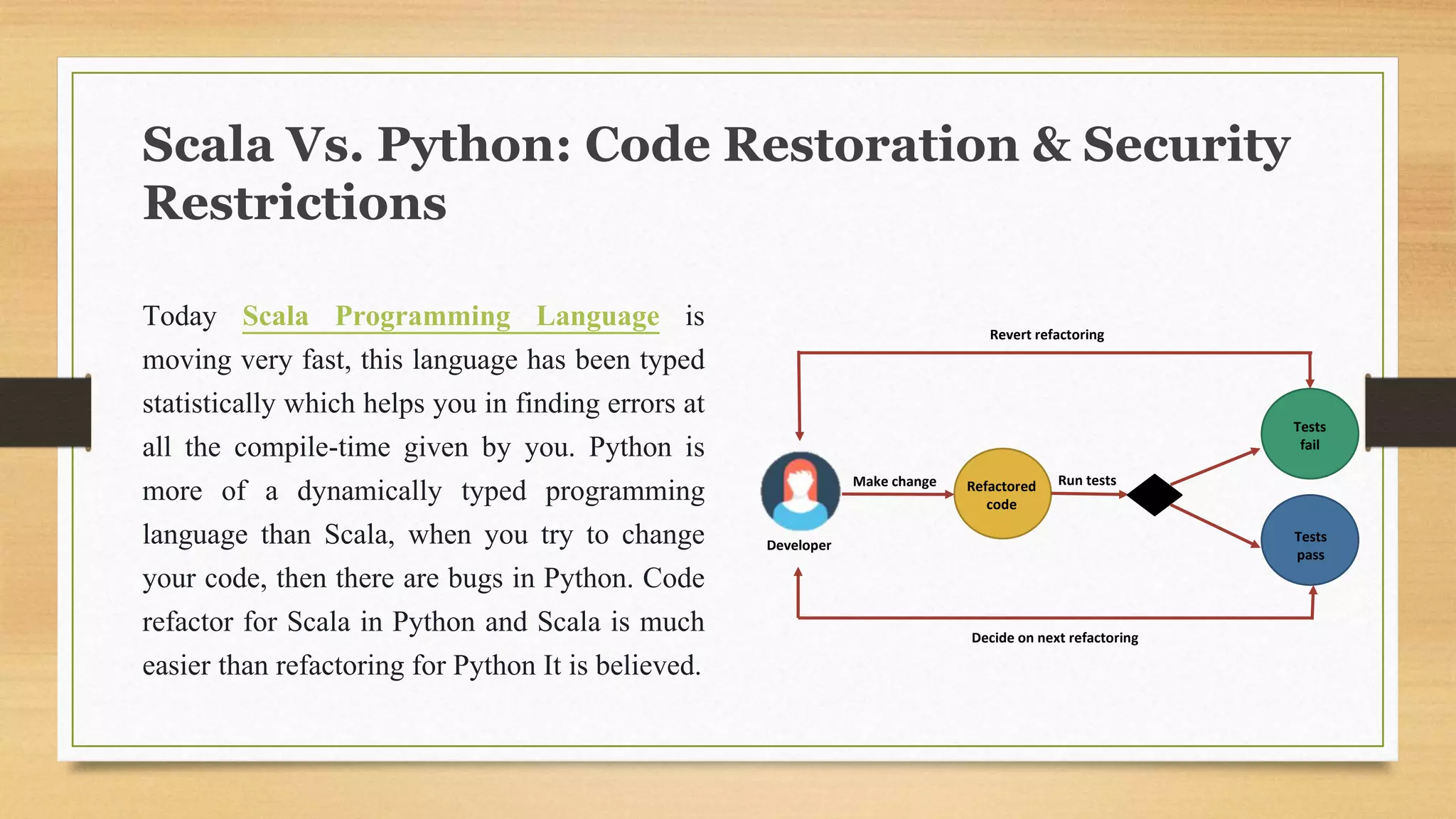 Scala Vs. Python: Code Restoration & Security Restrictions

Today Scala Programming Language is moving very fast, this language has been typed statistically which helps you in finding errors at all the compile-time given by you. Python is more of a dynamically typed programming language than Scala, when you try to change your code, then there are bugs in Python. Code refactor for Scala in Python and Scala is much easier than refactoring for Python It is believed.

Revert refactoring

Developer

Make change

Refactored code

Run tests

Tests fail

Tests pass

Decide on next refactoring